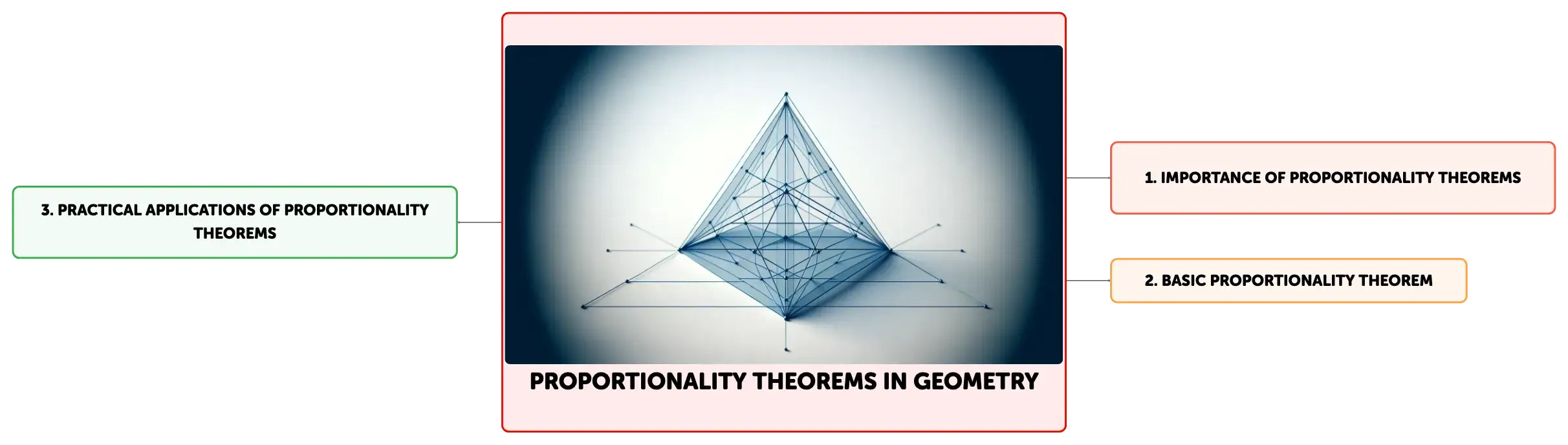 PROPORTIONALITY THEOREMS IN GEOMETRY

1. IMPORTANCE OF PROPORTIONALITY THEOREMS

2. BASIC PROPORTIONALITY THEOREM

3. PRACTICAL APPLICATIONS OF PROPORTIONALITY THEOREMS